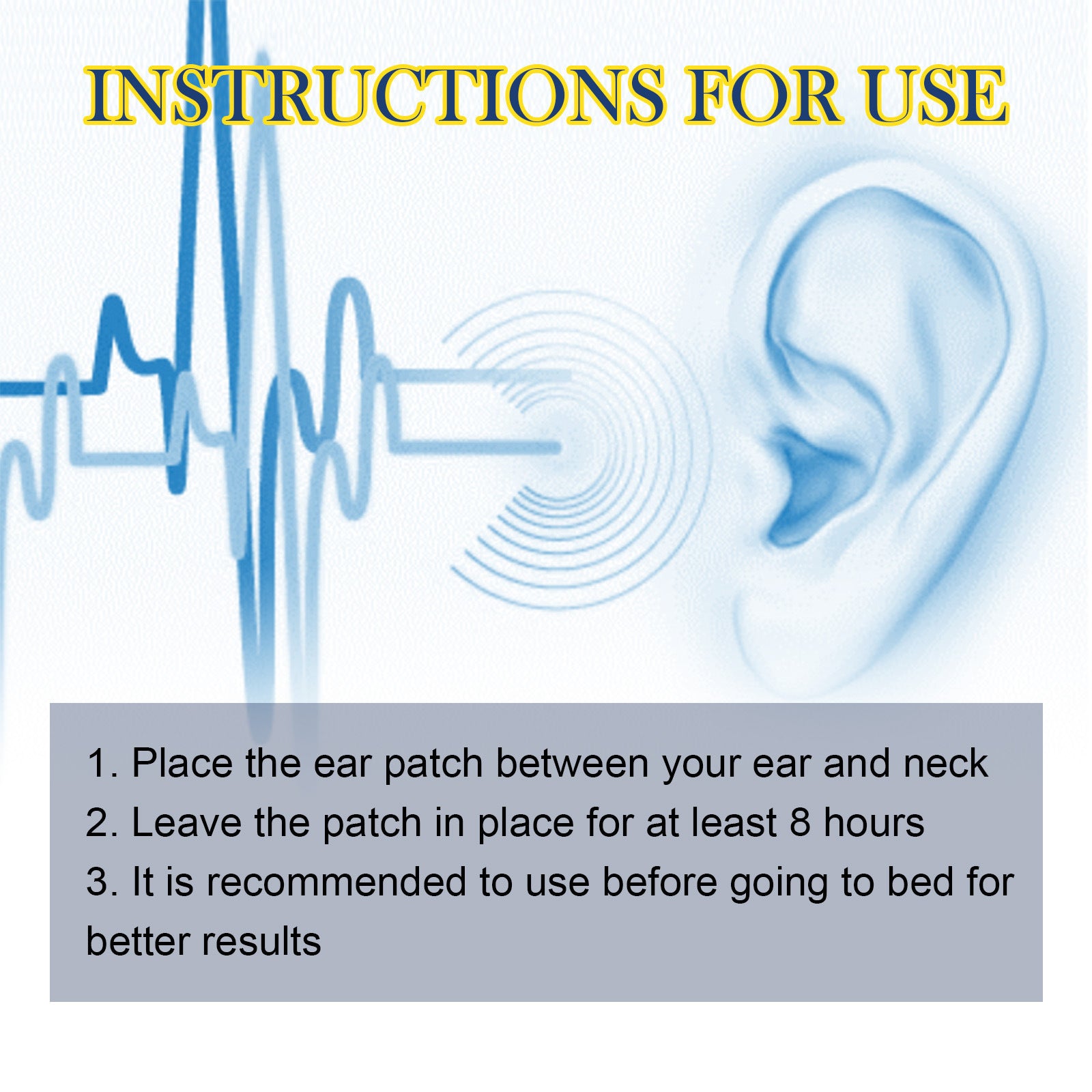 INSTRUCTIONS FOR USE

1. Place the ear patch between your ear and neck
2. Leave the patch in place for at least 8 hours
3. It is recommended to use before going to bed for better results